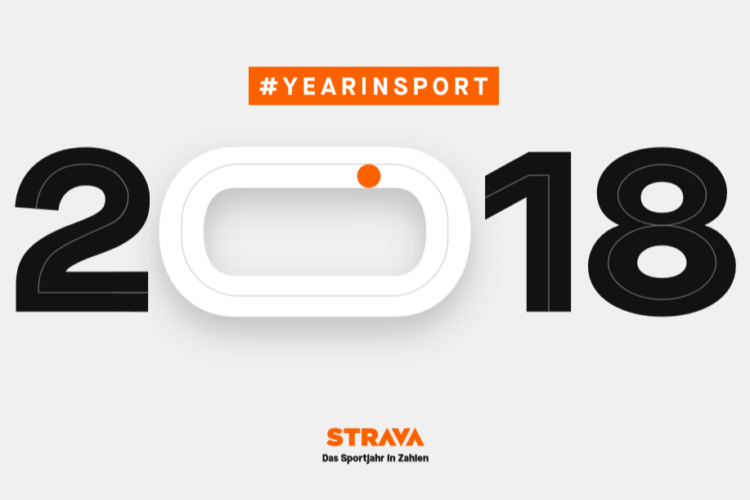 #YEARINSPORT

2018

STRAVA
Das Sportjahr in Zahlen